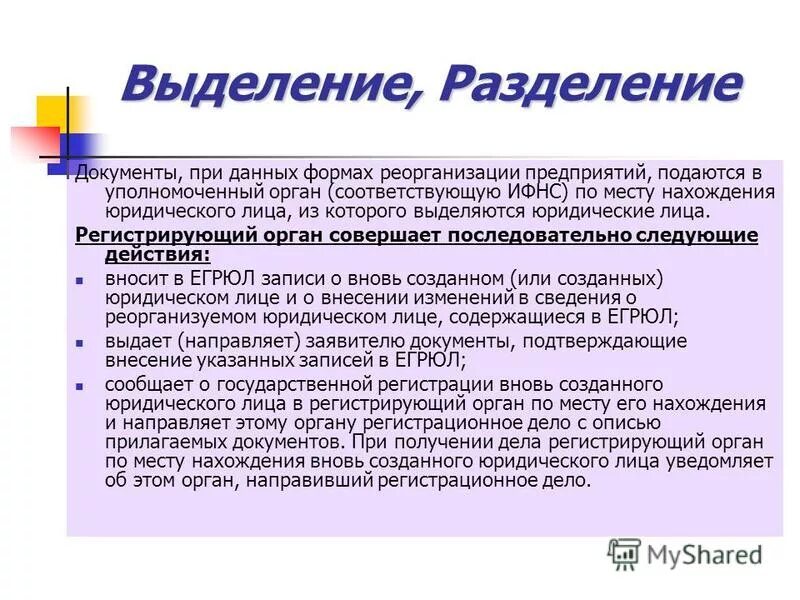 Выделение, Разделение

Документы, при данных формах реорганизации предприятий, подаются в уполномоченный орган (соответствующую ИФНС) по месту нахождения юридического лица, из которого выделяются юридические лица.

Регистрирующий орган совершает последовательно следующие действия:

- вносит в ЕГРЮЛ записи о вновь созданном (или созданных) юридическом лице и о внесении изменений в сведения о реорганизуемом юридическом лице, содержащиеся в ЕГРЮЛ;
- выдает (направляет) заявителю документы, подтверждающие внесение указанных записей в ЕГРЮЛ;
- сообщает о государственной регистрации вновь созданного юридического лица в регистрирующий орган по месту его нахождения и направляет этому органу регистрационное дело с описью прилагаемых документов. При получении дела регистрирующий орган по месту нахождения вновь созданного юридического лица уведомляет об этом орган, направивший регистрационное дело.

MyShared